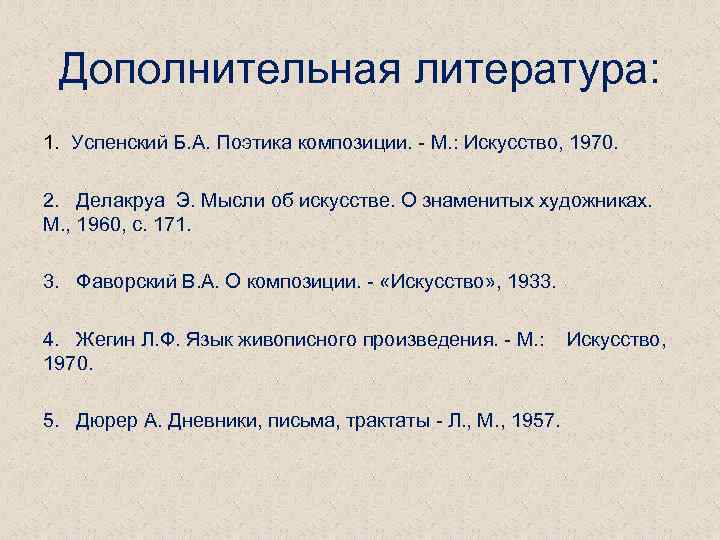 Дополнительная литература:

1. Успенский Б.А. Поэтика композиции. - М.: Искусство, 1970.

2. Делакруа Э. Мысли об искусстве. О знаменитых художниках. М., 1960, с. 171.

3. Фаворский В.А. О композиции. - «Искусство», 1933.

4. Жегин Л.Ф. Язык живописного произведения. - М.: Искусство, 1970.

5. Дюрер А. Дневники, письма, трактаты - Л., М., 1957.